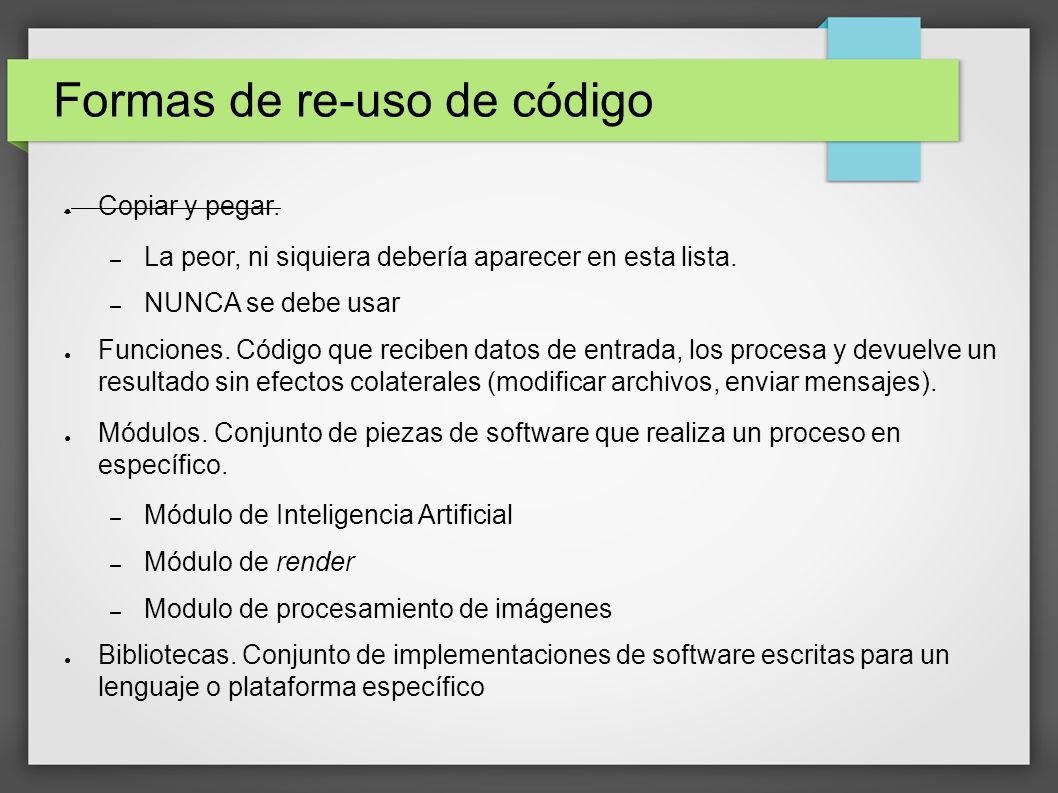 Formas de re-uso de código

● Copiar y pegar.

– La peor, ni siquiera debería aparecer en esta lista.

– NUNCA se debe usar

● Funciones. Código que reciben datos de entrada, los procesa y devuelve un resultado sin efectos colaterales (modificar archivos, enviar mensajes).

● Módulos. Conjunto de piezas de software que realiza un proceso en específico.

– Módulo de Inteligencia Artificial

– Módulo de render

– Modulo de procesamiento de imágenes

● Bibliotecas. Conjunto de implementaciones de software escritas para un lenguaje o plataforma específico